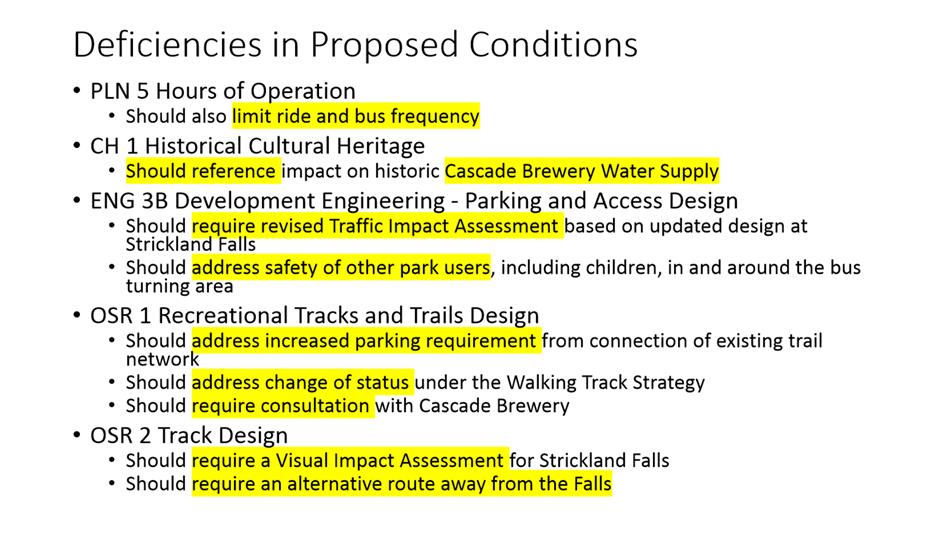 Deficiencies in Proposed Conditions

• PLN 5 Hours of Operation
  • Should also limit ride and bus frequency
• CH 1 Historical Cultural Heritage
  • Should reference impact on historic Cascade Brewery Water Supply
• ENG 3B Development Engineering - Parking and Access Design
  • Should require revised Traffic Impact Assessment based on updated design at Strickland Falls
  • Should address safety of other park users, including children, in and around the bus turning area
• OSR 1 Recreational Tracks and Trails Design
  • Should address increased parking requirement from connection of existing trail network
  • Should address change of status under the Walking Track Strategy
  • Should require consultation with Cascade Brewery
• OSR 2 Track Design
  • Should require a Visual Impact Assessment for Strickland Falls
  • Should require an alternative route away from the Falls